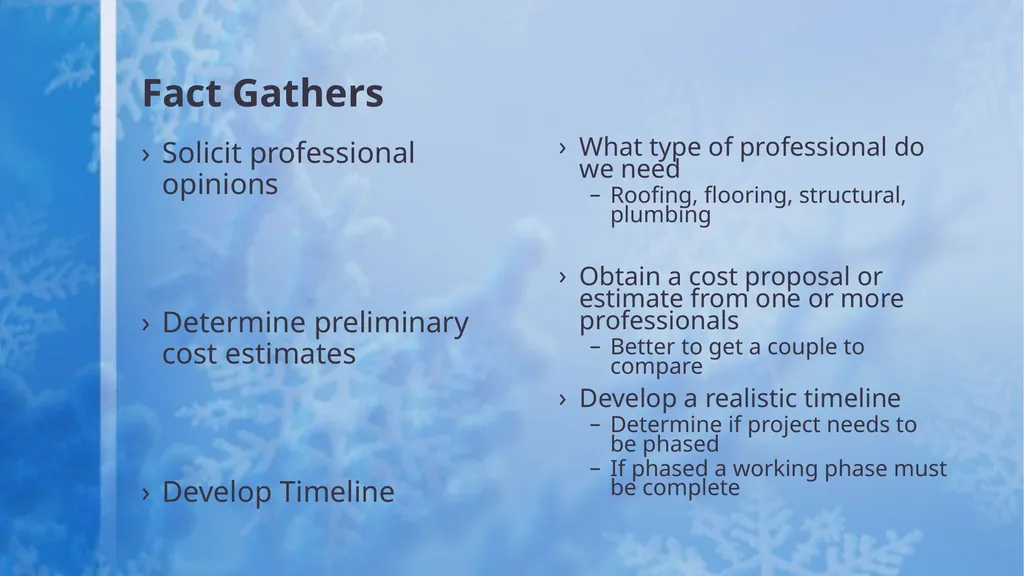 Fact Gathers

› Solicit professional opinions

› Determine preliminary cost estimates

› Develop Timeline

› What type of professional do we need
– Roofing, flooring, structural, plumbing

› Obtain a cost proposal or estimate from one or more professionals
– Better to get a couple to compare

› Develop a realistic timeline
– Determine if project needs to be phased
– If phased a working phase must be complete